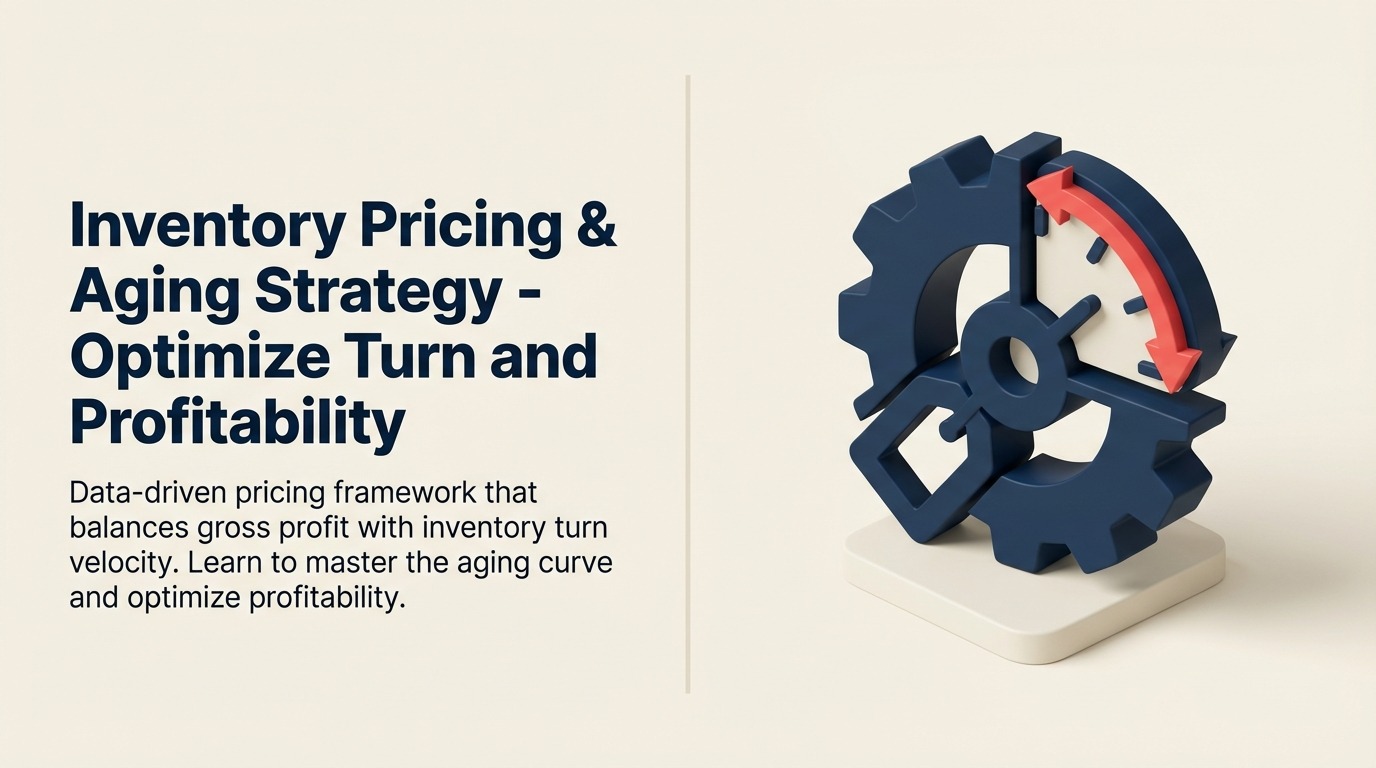 Inventory Pricing & Aging Strategy - Optimize Turn and Profitability

Data-driven pricing framework that balances gross profit with inventory turn velocity. Learn to master the aging curve and optimize profitability.